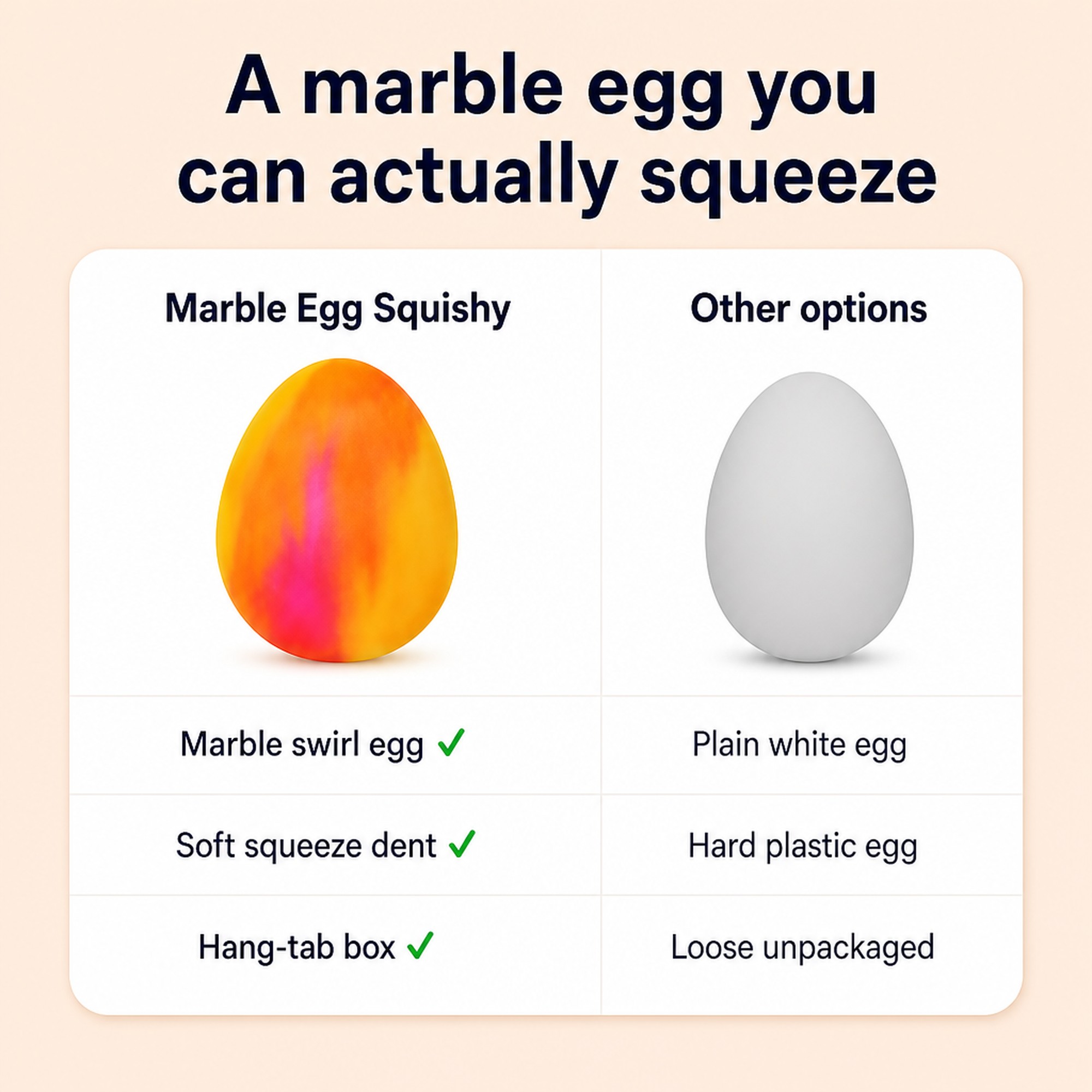 A marble egg you can actually squeeze

| Marble Egg Squishy | Other options |
|---|---|
| Marble swirl egg ✓ | Plain white egg |
| Soft squeeze dent ✓ | Hard plastic egg |
| Hang-tab box ✓ | Loose unpackaged |